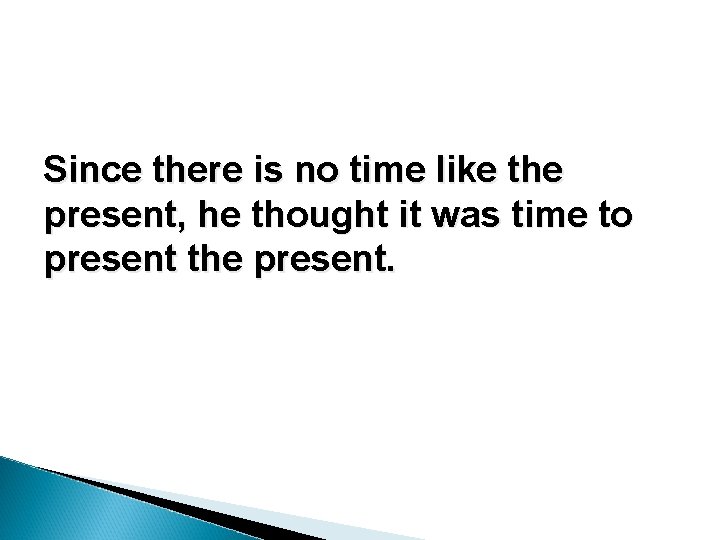 Since there is no time like the present, he thought it was time to present the present.